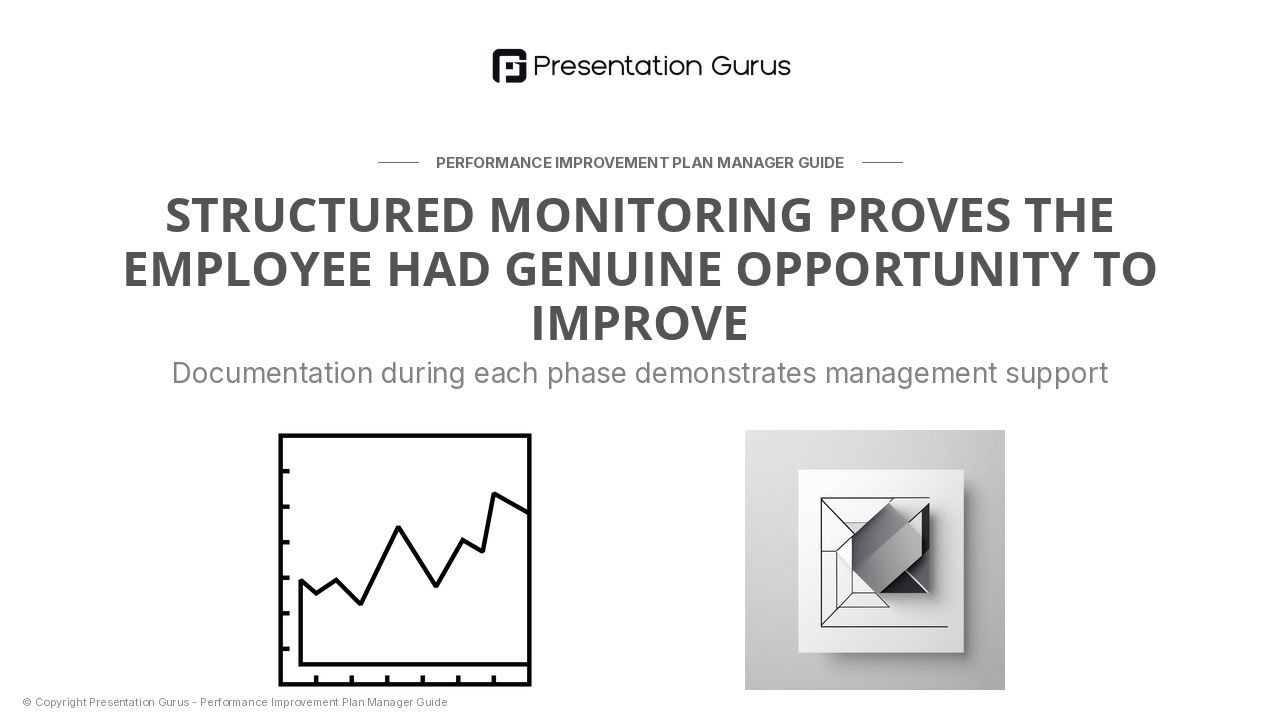 Presentation Gurus

PERFORMANCE IMPROVEMENT PLAN MANAGER GUIDE

STRUCTURED MONITORING PROVES THE EMPLOYEE HAD GENUINE OPPORTUNITY TO IMPROVE

Documentation during each phase demonstrates management support

© Copyright Presentation Gurus - Performance Improvement Plan Manager Guide